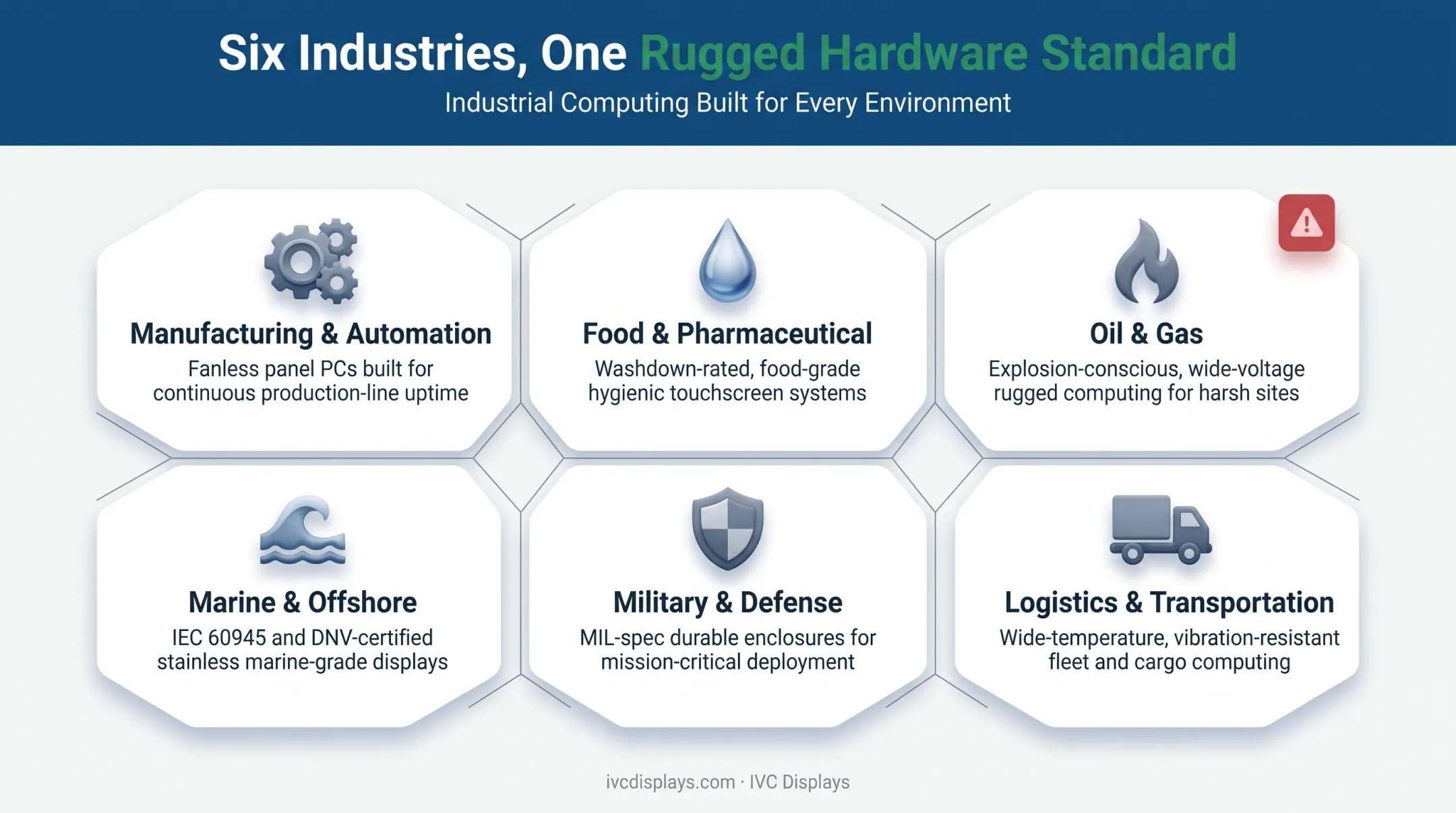 Six Industries, One Rugged Hardware Standard

Industrial Computing Built for Every Environment

Manufacturing & Automation

Fanless panel PCs built for continuous production-line uptime

Food & Pharmaceutical

Washdown-rated, food-grade hygienic touchscreen systems

Oil & Gas

Explosion-conscious, wide-voltage rugged computing for harsh sites

Marine & Offshore

IEC 60945 and DNV-certified stainless marine-grade displays

Military & Defense

MIL-spec durable enclosures for mission-critical deployment

Logistics & Transportation

Wide-temperature, vibration-resistant fleet and cargo computing

ivcdisplays.com · IVC Displays